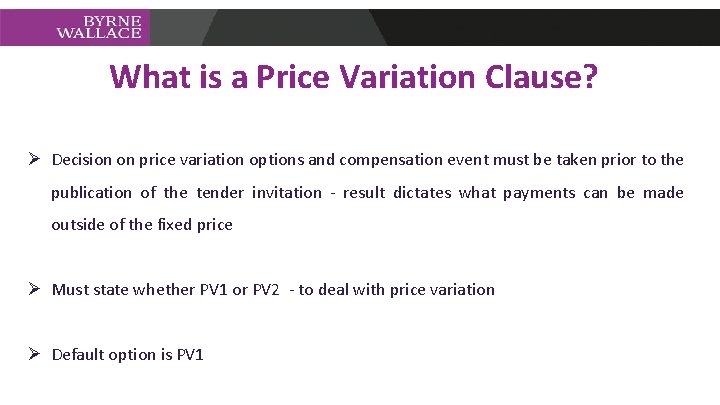 BYRNE
WALLACE

What is a Price Variation Clause?

➢ Decision on price variation options and compensation event must be taken prior to the publication of the tender invitation - result dictates what payments can be made outside of the fixed price

➢ Must state whether PV1 or PV2 - to deal with price variation

➢ Default option is PV1